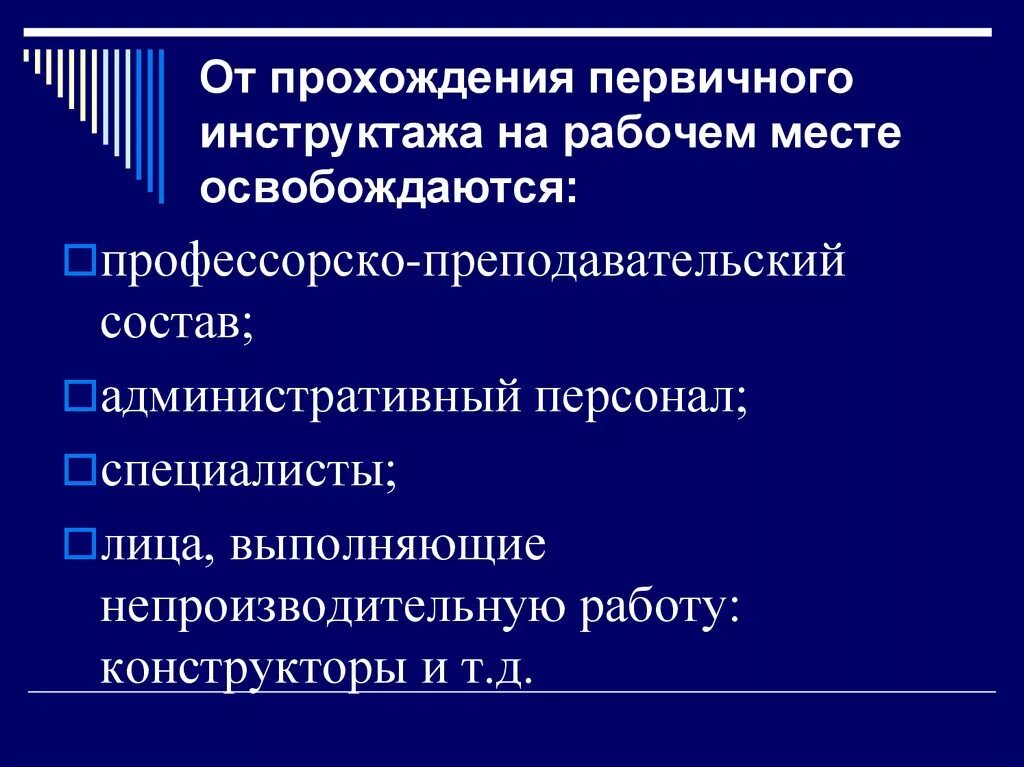 От прохождения первичного инструктажа на рабочем месте освобождаются:

профессорско-преподавательский состав;

административный персонал;

специалисты;

лица, выполняющие непроизводительную работу: конструкторы и т.д.